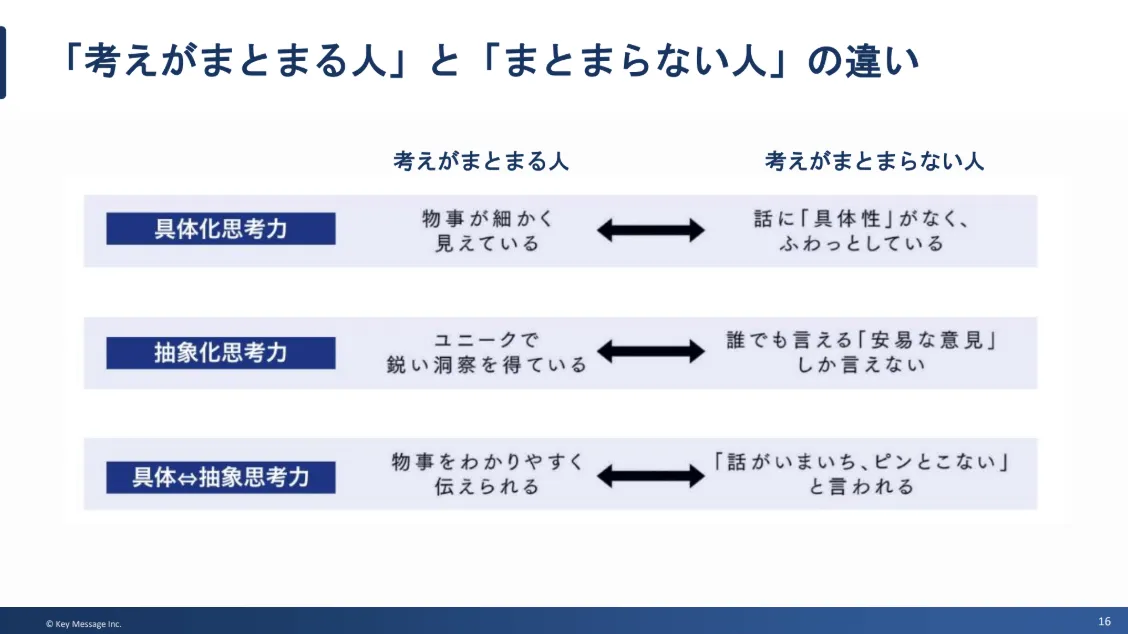 「考えがまとまる人」と「まとまらない人」の違い

| | 考えがまとまる人 | | 考えがまとまらない人 |
|---|---|---|---|
| 具体化思考力 | 物事が細かく見えている | ⟷ | 話に「具体性」がなく、ふわっとしている |
| 抽象化思考力 | ユニークで鋭い洞察を得ている | ⟷ | 誰でも言える「安易な意見」しか言えない |
| 具体⇔抽象思考力 | 物事をわかりやすく伝えられる | ⟷ | 「話がいまいち、ピンとこない」と言われる |

© Key Message Inc.

16